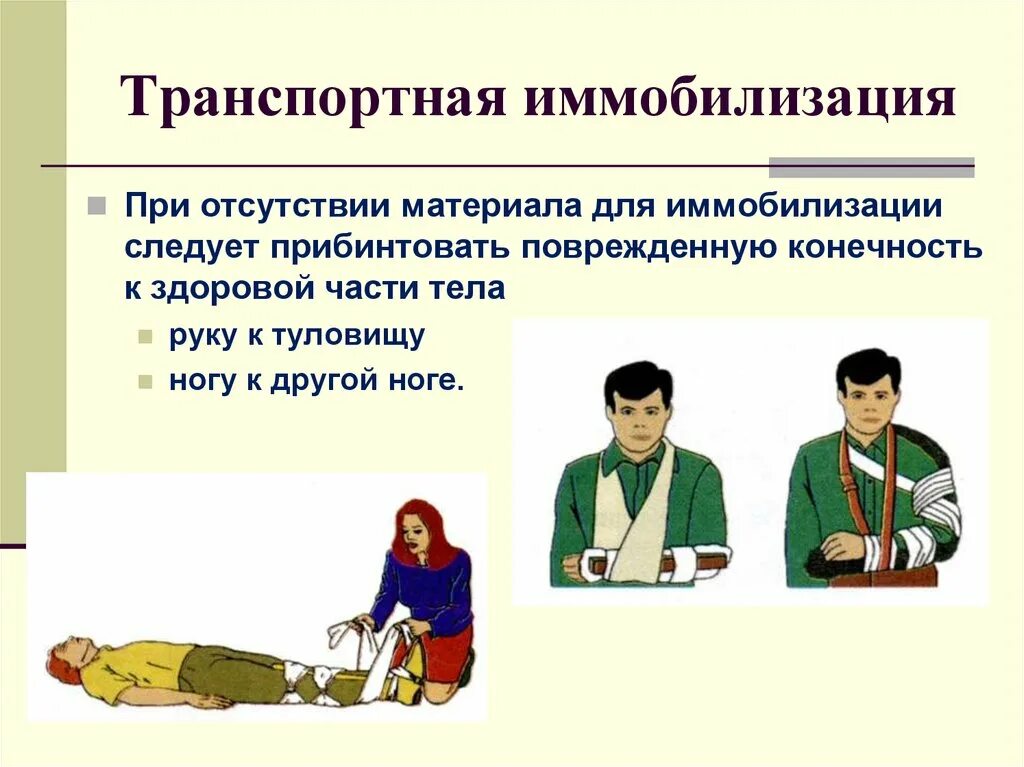 Транспортная иммобилизация

При отсутствии материала для иммобилизации следует прибинтовать поврежденную конечность к здоровой части тела

руку к туловищу

ногу к другой ноге.